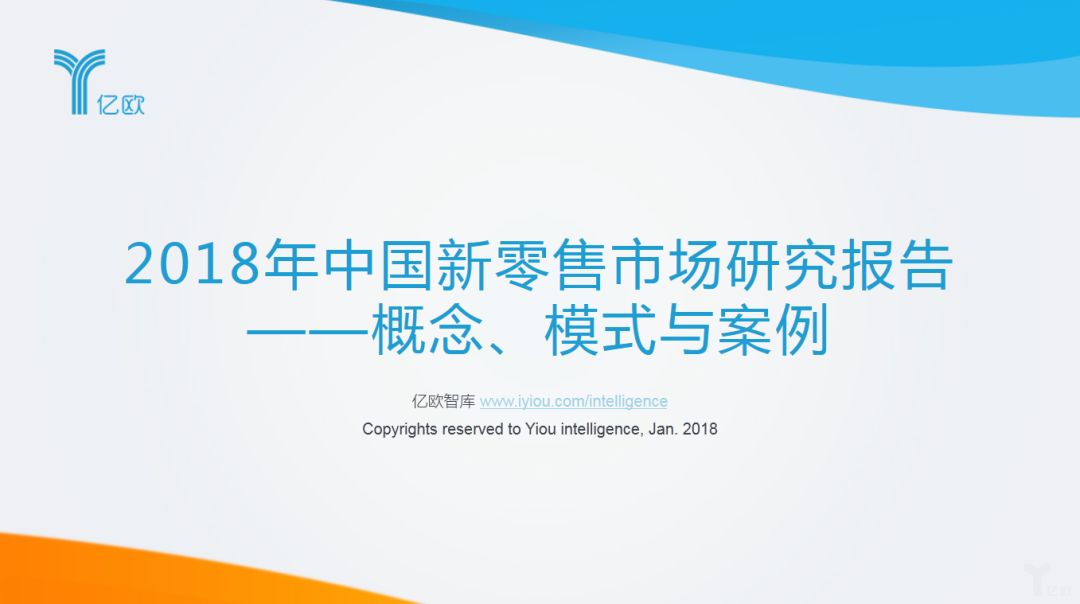 亿欧

2018年中国新零售市场研究报告
——概念、模式与案例

亿欧智库 www.iyiou.com/intelligence
Copyrights reserved to Yiou intelligence, Jan. 2018

亿欧